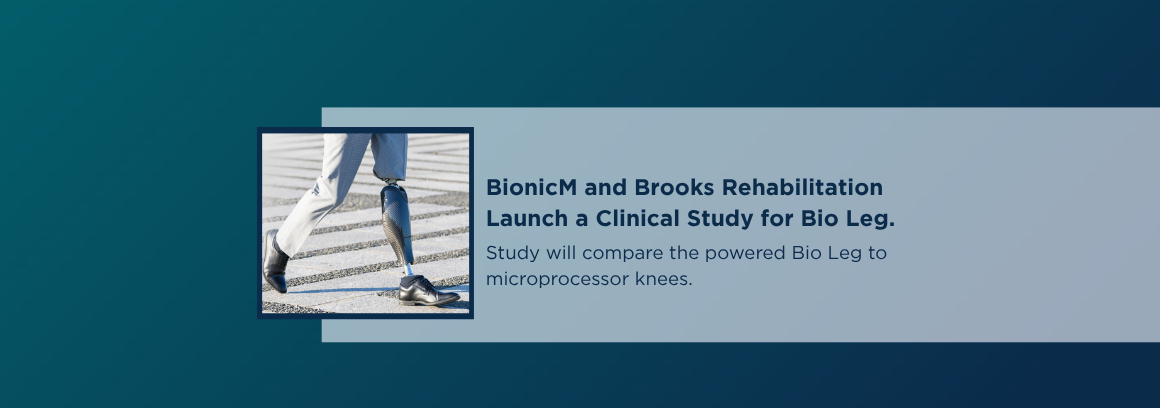 BionicM and Brooks Rehabilitation Launch a Clinical Study for Bio Leg.

Study will compare the powered Bio Leg to microprocessor knees.